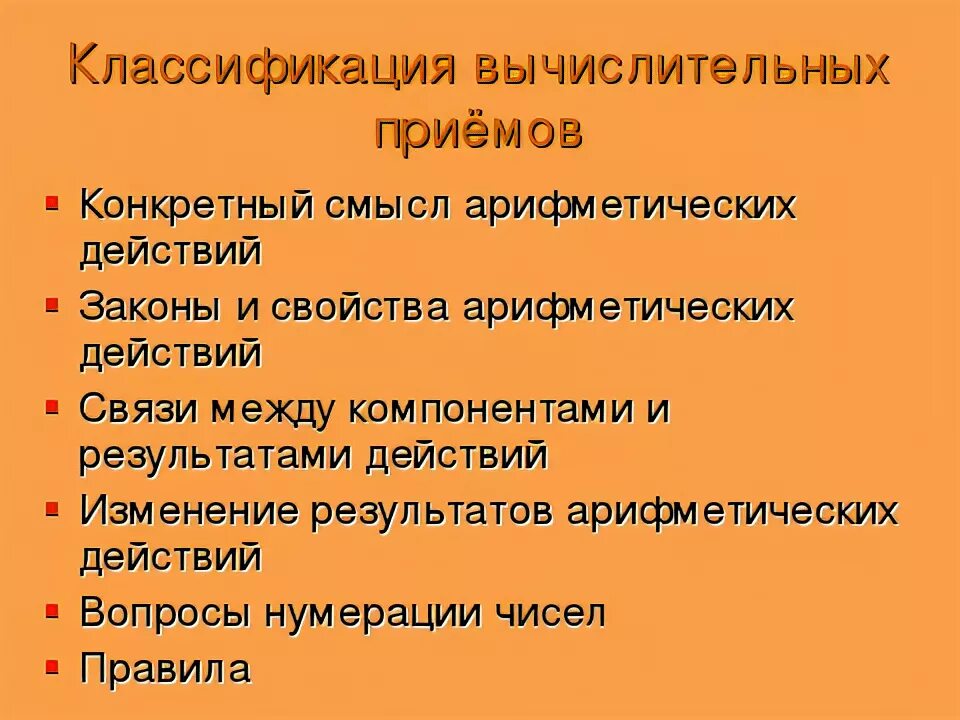 Классификация вычислительных приёмов

- Конкретный смысл арифметических действий
- Законы и свойства арифметических действий
- Связи между компонентами и результатами действий
- Изменение результатов арифметических действий
- Вопросы нумерации чисел
- Правила